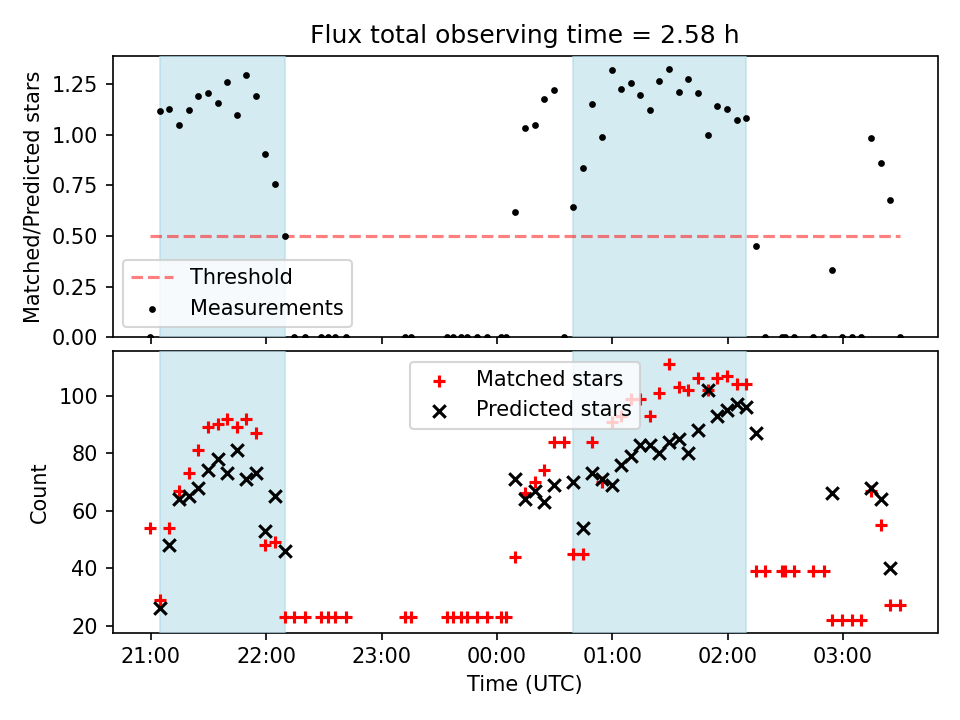 Flux total observing time = 2.58 h

Matched/Predicted stars

1.25
1.00
0.75
0.50
0.25
0.00

Threshold
Measurements

Count

100
80
60
40
20

Matched stars
Predicted stars

21:00
22:00
23:00
00:00
01:00
02:00
03:00

Time (UTC)